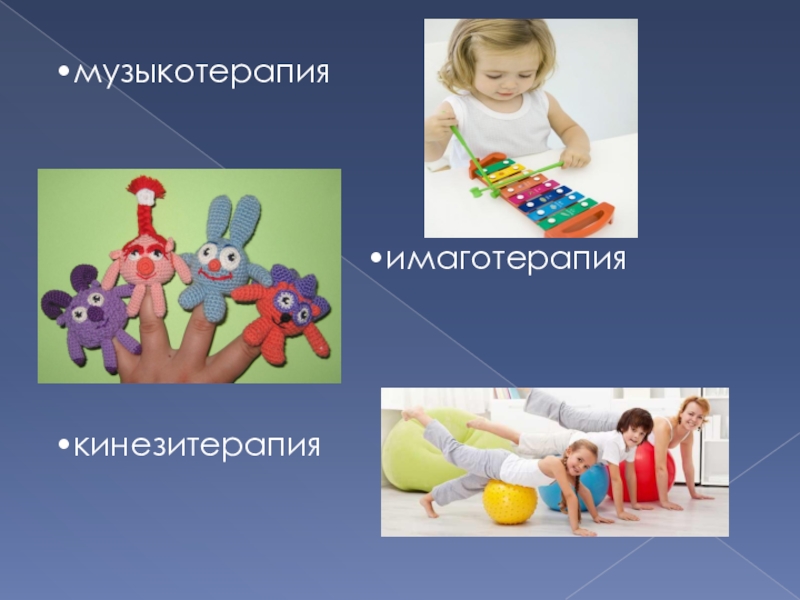 •музыкотерапия

•имаготерапия

•кинезитерапия